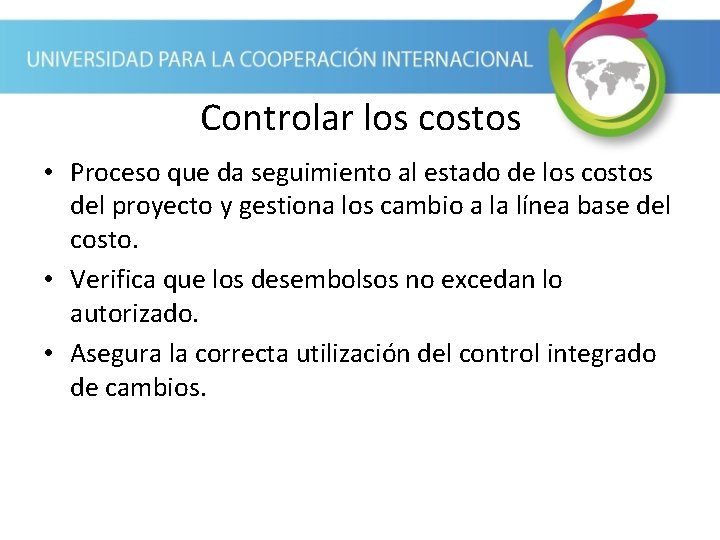 UNIVERSIDAD PARA LA COOPERACIÓN INTERNACIONAL

Controlar los costos

• Proceso que da seguimiento al estado de los costos del proyecto y gestiona los cambio a la línea base del costo.
• Verifica que los desembolsos no excedan lo autorizado.
• Asegura la correcta utilización del control integrado de cambios.